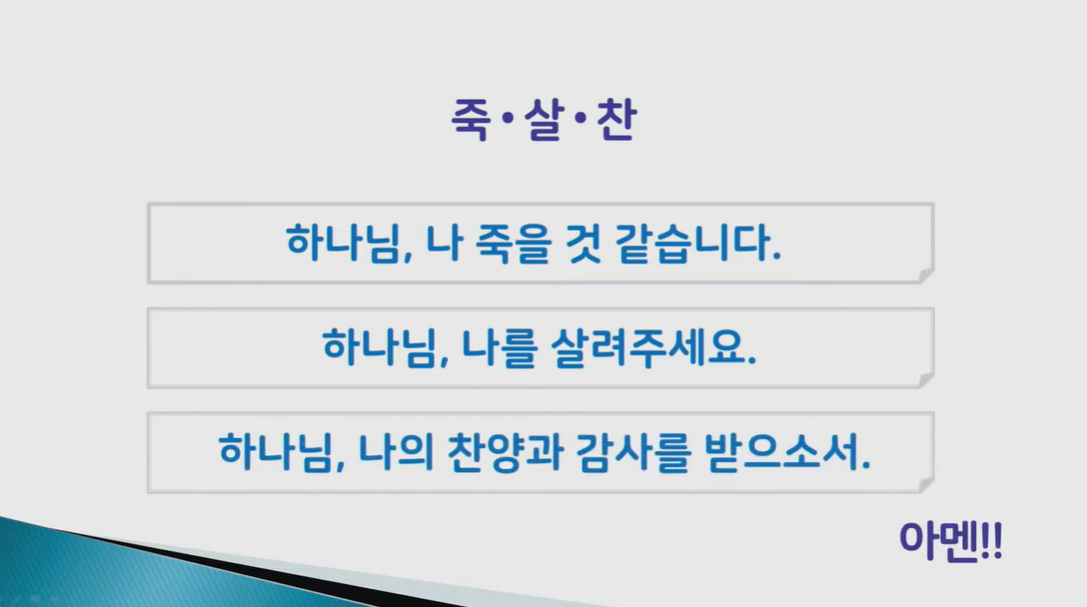 죽•살•찬

하나님, 나 죽을 것 같습니다.

하나님, 나를 살려주세요.

하나님, 나의 찬양과 감사를 받으소서.

아멘!!